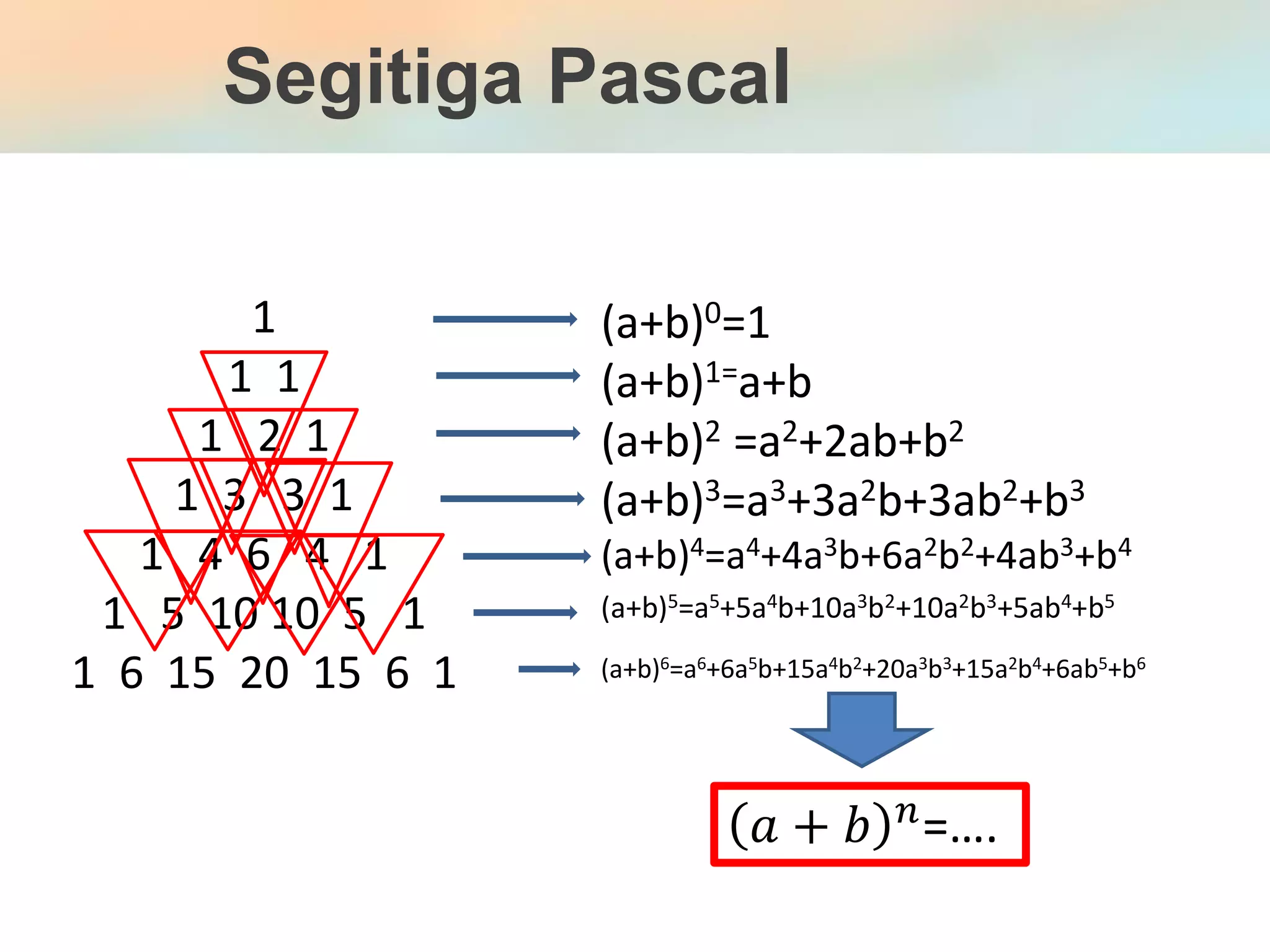 Segitiga Pascal

1
1 1
1 2 1
1 3 3 1
1 4 6 4 1
1 5 10 10 5 1
1 6 15 20 15 6 1

$(a+b)^0=1$
$(a+b)^{1=}a+b$
$(a+b)^2 =a^2+2ab+b^2$
$(a+b)^3=a^3+3a^2b+3ab^2+b^3$
$(a+b)^4=a^4+4a^3b+6a^2b^2+4ab^3+b^4$
$(a+b)^5=a^5+5a^4b+10a^3b^2+10a^2b^3+5ab^4+b^5$
$(a+b)^6=a^6+6a^5b+15a^4b^2+20a^3b^3+15a^2b^4+6ab^5+b^6$

$(a+b)^n$=....